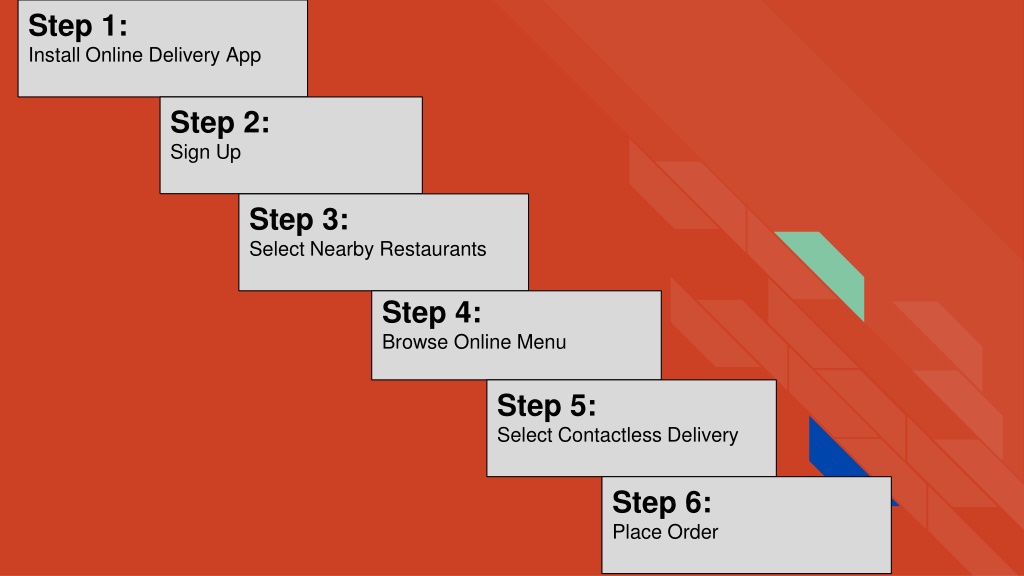 Step 1:
Install Online Delivery App

Step 2:
Sign Up

Step 3:
Select Nearby Restaurants

Step 4:
Browse Online Menu

Step 5:
Select Contactless Delivery

Step 6:
Place Order